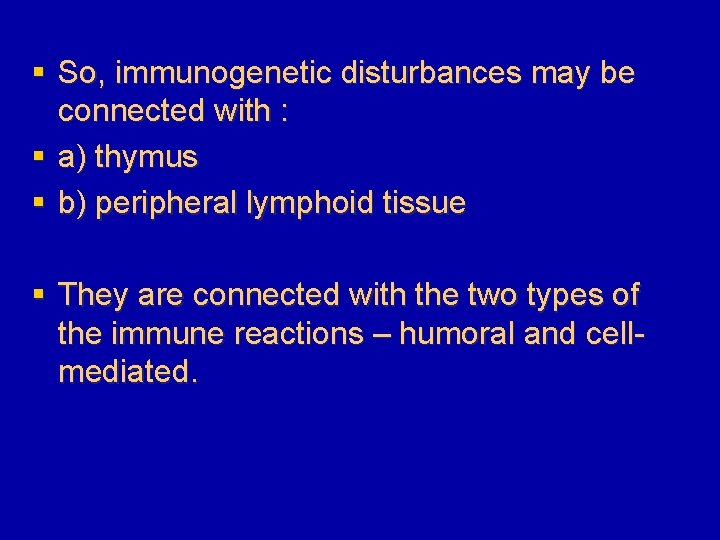 ▪ So, immunogenetic disturbances may be connected with :
▪ a) thymus
▪ b) peripheral lymphoid tissue

▪ They are connected with the two types of the immune reactions – humoral and cell-mediated.